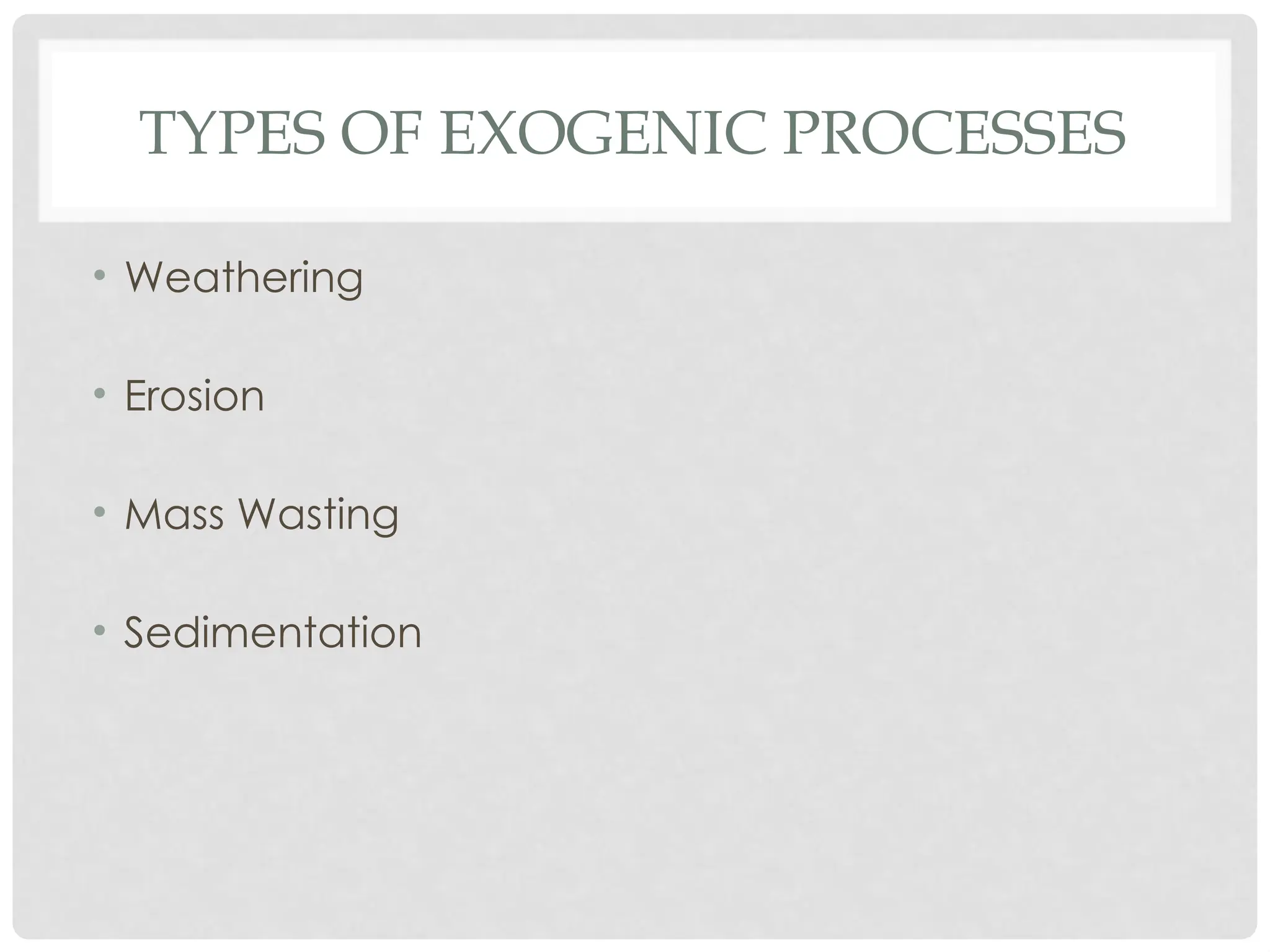 TYPES OF EXOGENIC PROCESSES

• Weathering

• Erosion

• Mass Wasting

• Sedimentation